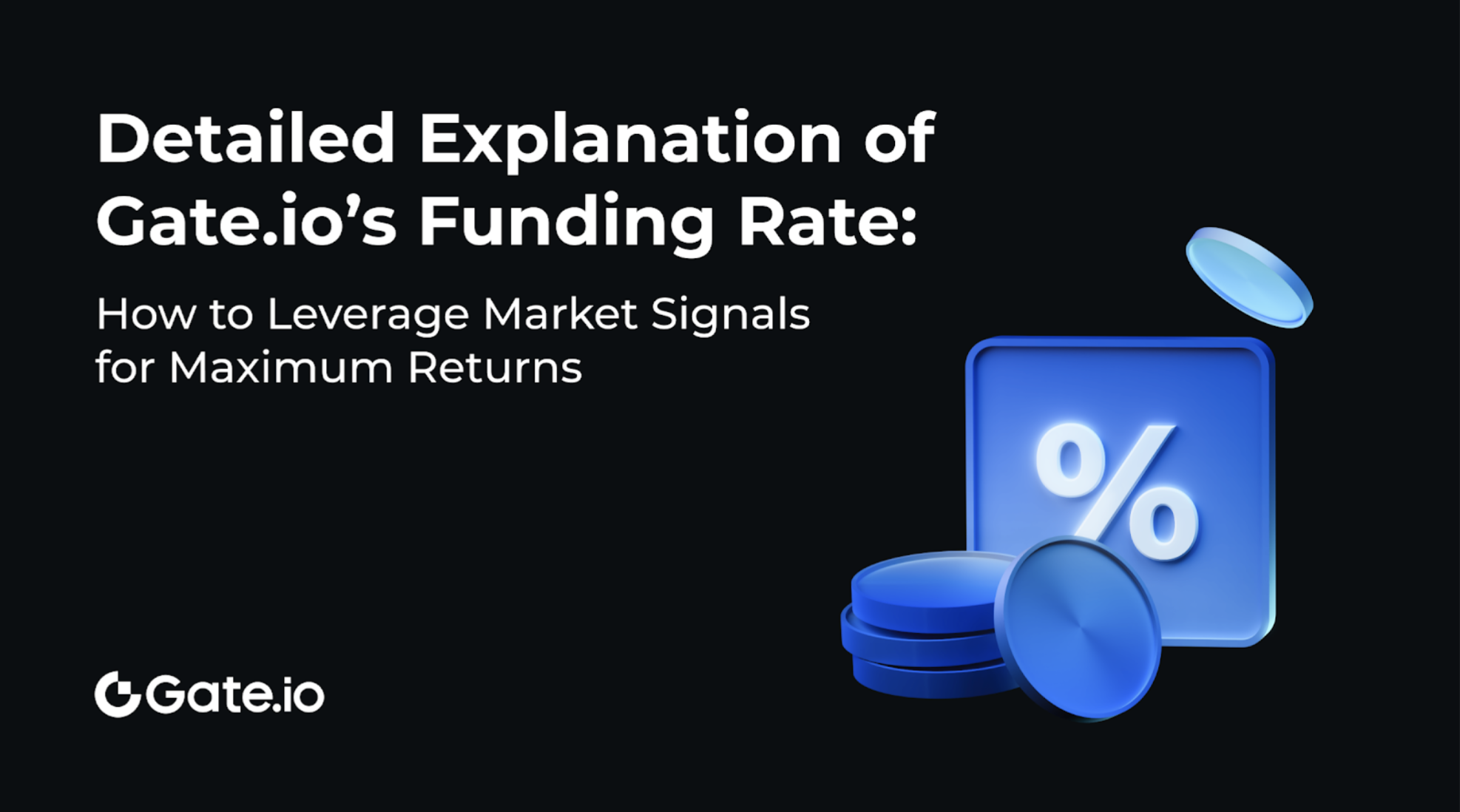 Detailed Explanation of Gate.io’s Funding Rate:

How to Leverage Market Signals for Maximum Returns

%

Gate.io